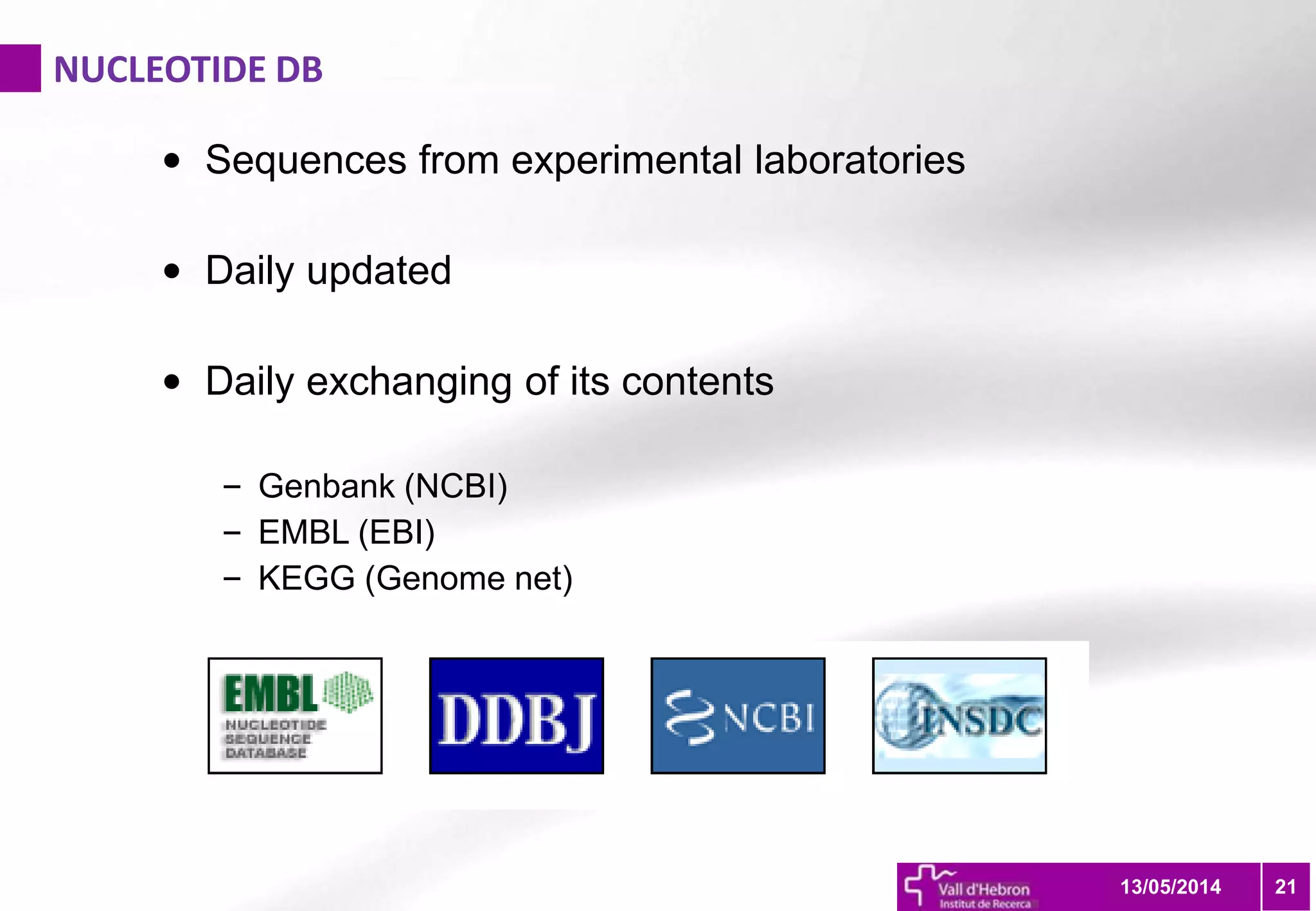 NUCLEOTIDE DB

• Sequences from experimental laboratories

• Daily updated

• Daily exchanging of its contents

– Genbank (NCBI)
– EMBL (EBI)
– KEGG (Genome net)

EMBL
NUCLEOTIDE SEQUENCE DATABASE

DDBJ

NCBI

INSDC

Vall d'Hebron Institut de Recerca

13/05/2014

21